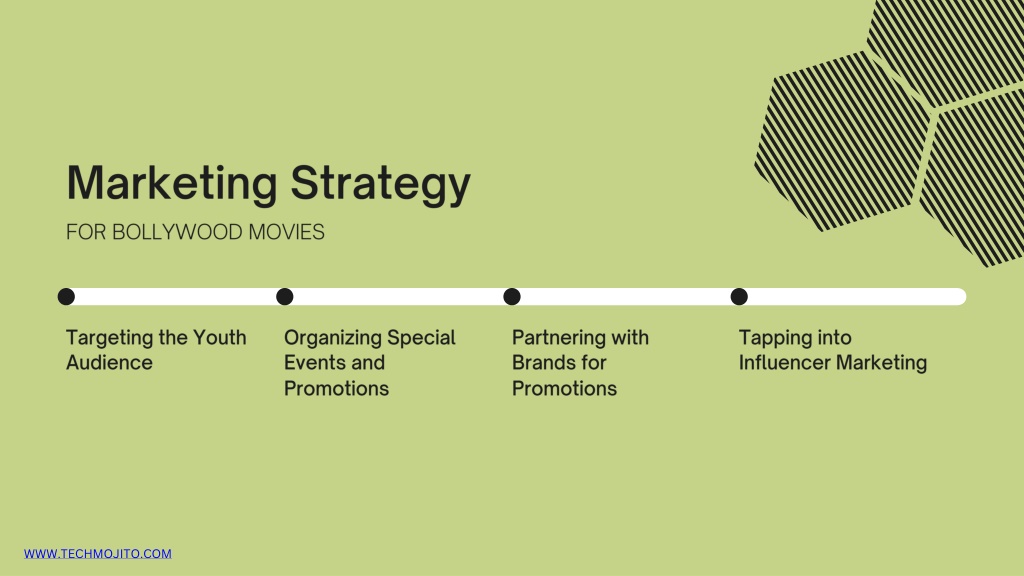 Marketing Strategy

FOR BOLLYWOOD MOVIES

Targeting the Youth Audience

Organizing Special Events and Promotions

Partnering with Brands for Promotions

Tapping into Influencer Marketing

WWW.TECHMOJITO.COM